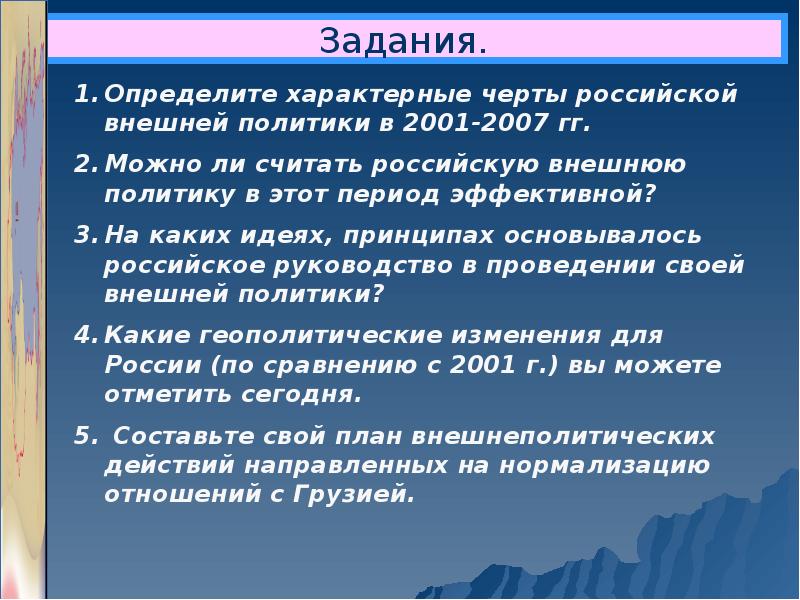 Задания.

1. Определите характерные черты российской внешней политики в 2001-2007 гг.

2. Можно ли считать российскую внешнюю политику в этот период эффективной?

3. На каких идеях, принципах основывалось российское руководство в проведении своей внешней политики?

4. Какие геополитические изменения для России (по сравнению с 2001 г.) вы можете отметить сегодня.

5. Составьте свой план внешнеполитических действий направленных на нормализацию отношений с Грузией.